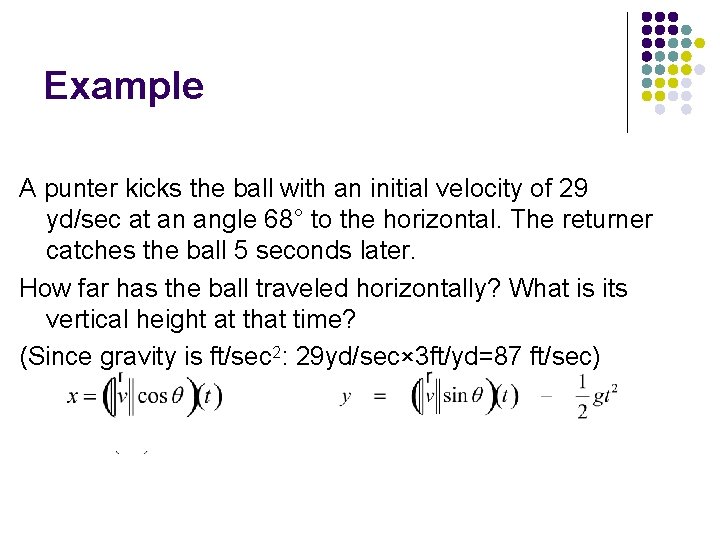 Example

A punter kicks the ball with an initial velocity of 29 yd/sec at an angle 68° to the horizontal. The returner catches the ball 5 seconds later.

How far has the ball traveled horizontally? What is its vertical height at that time?

(Since gravity is ft/sec$^2$: 29yd/sec×3ft/yd=87 ft/sec)

$x = \left(\|\vec{v}\| \cos\theta\right)(t)$ $y = \left(\|\vec{v}\| \sin\theta\right)(t) - \frac{1}{2}gt^2$